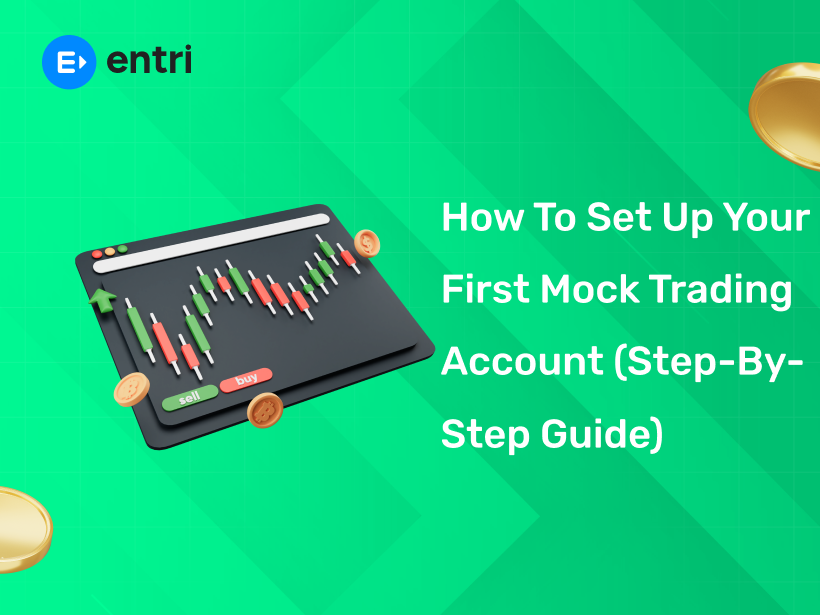 entri

sell buy

How To Set Up Your First Mock Trading Account (Step-By-Step Guide)